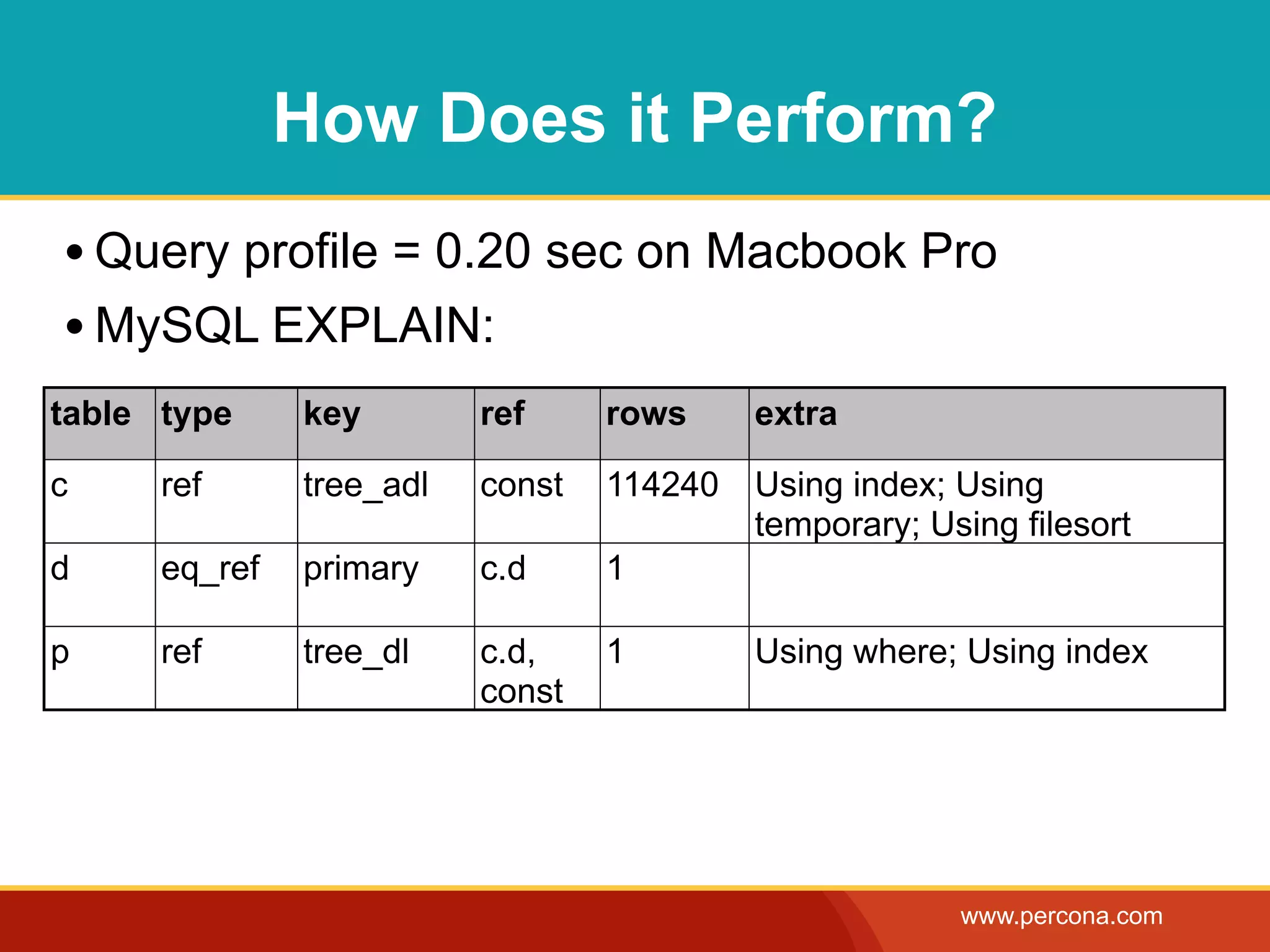 How Does it Perform?

• Query profile = 0.20 sec on Macbook Pro

• MySQL EXPLAIN:

| table | type | key | ref | rows | extra |
|---|---|---|---|---|---|
| c | ref | tree_adl | const | 114240 | Using index; Using temporary; Using filesort |
| d | eq_ref | primary | c.d | 1 | |
| p | ref | tree_dl | c.d, const | 1 | Using where; Using index |

www.percona.com